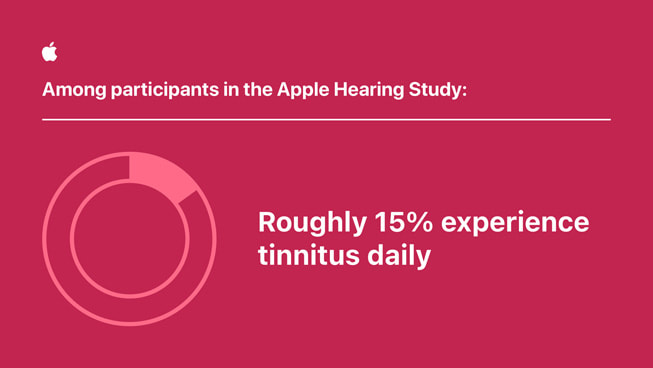 Among participants in the Apple Hearing Study:

Roughly 15% experience tinnitus daily